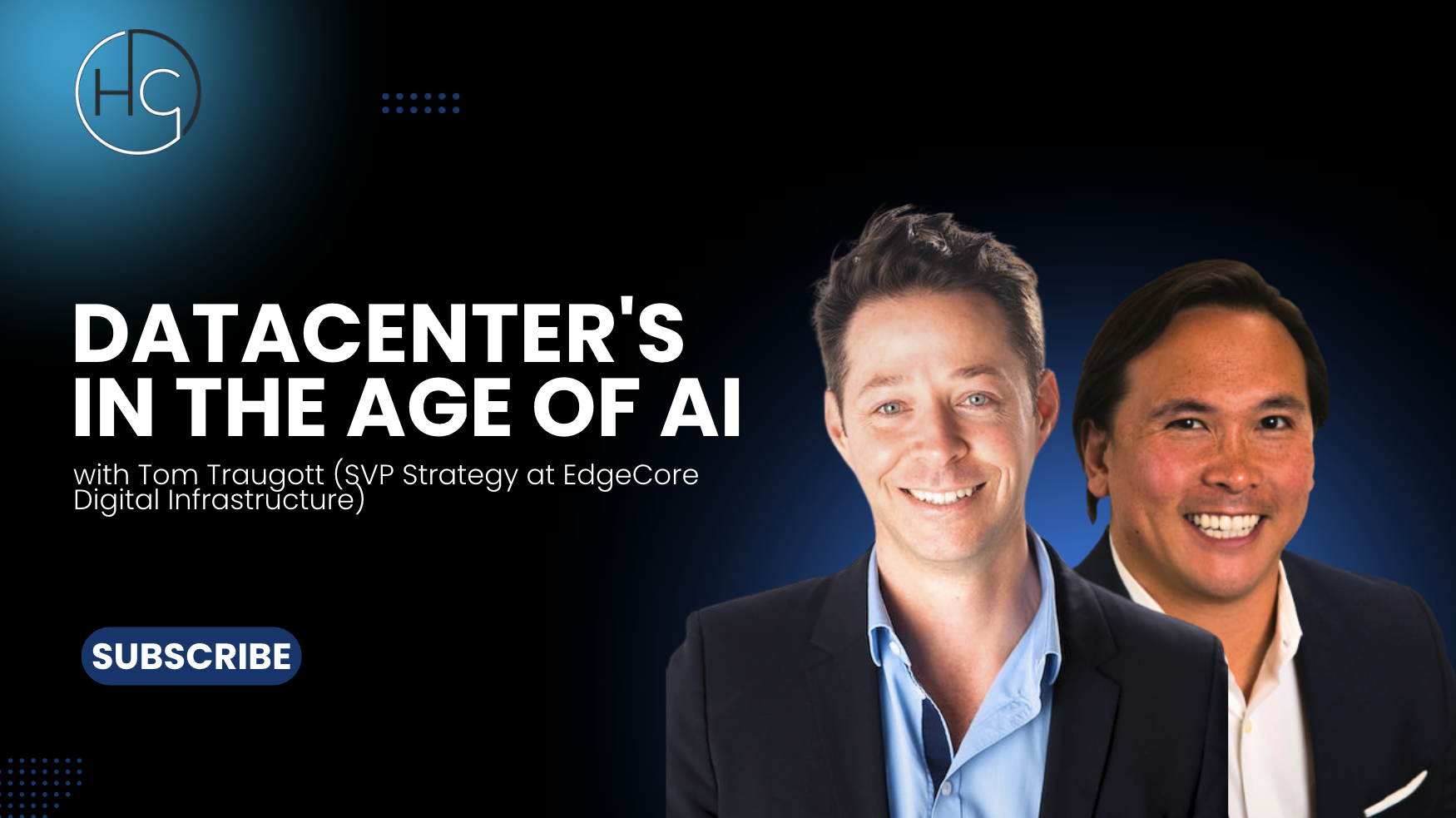 HG

DATACENTER'S IN THE AGE OF AI

with Tom Traugott (SVP Strategy at EdgeCore Digital Infrastructure)

SUBSCRIBE